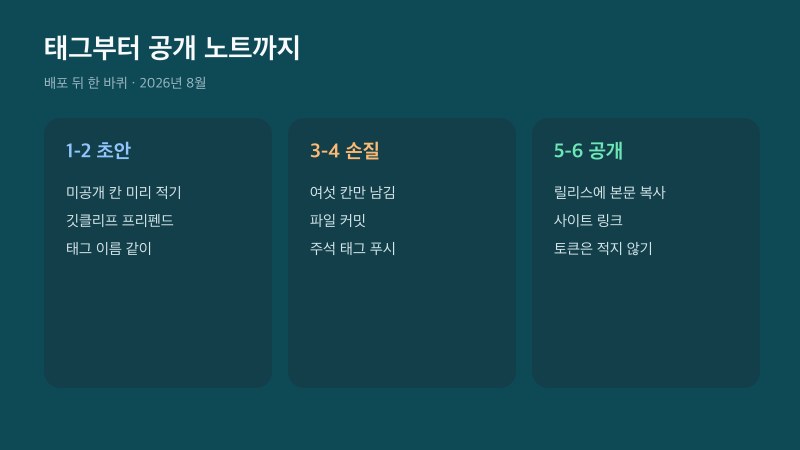 태그부터 공개 노트까지

배포 뒤 한 바퀴 · 2026년 8월

1-2 초안

미공개 칸 미리 적기

깃클리프 프리펜드

태그 이름 같이

3-4 손질

여섯 칸만 남김

파일 커밋

주석 태그 푸시

5-6 공개

릴리스에 본문 복사

사이트 링크

토큰은 적지 않기